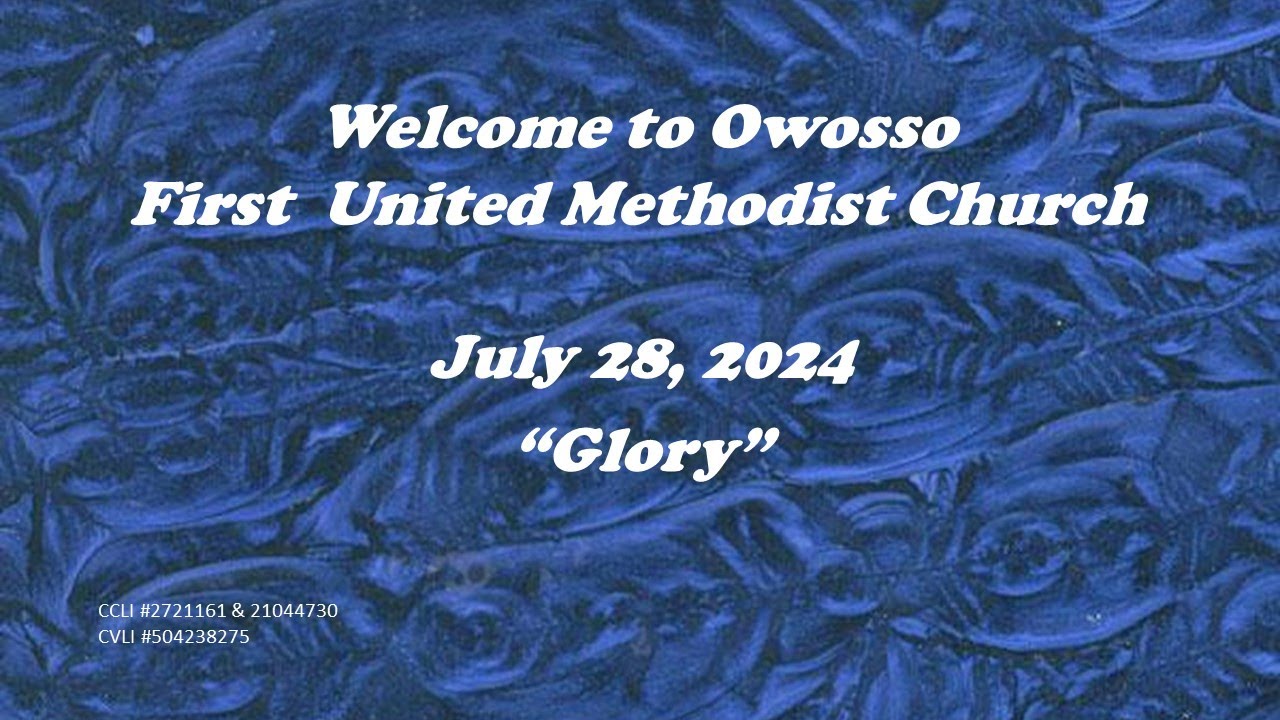 Welcome to Owosso
First United Methodist Church

July 28, 2024
“Glory”

CCLI #2721161 & 21044730
CVLI #504238275